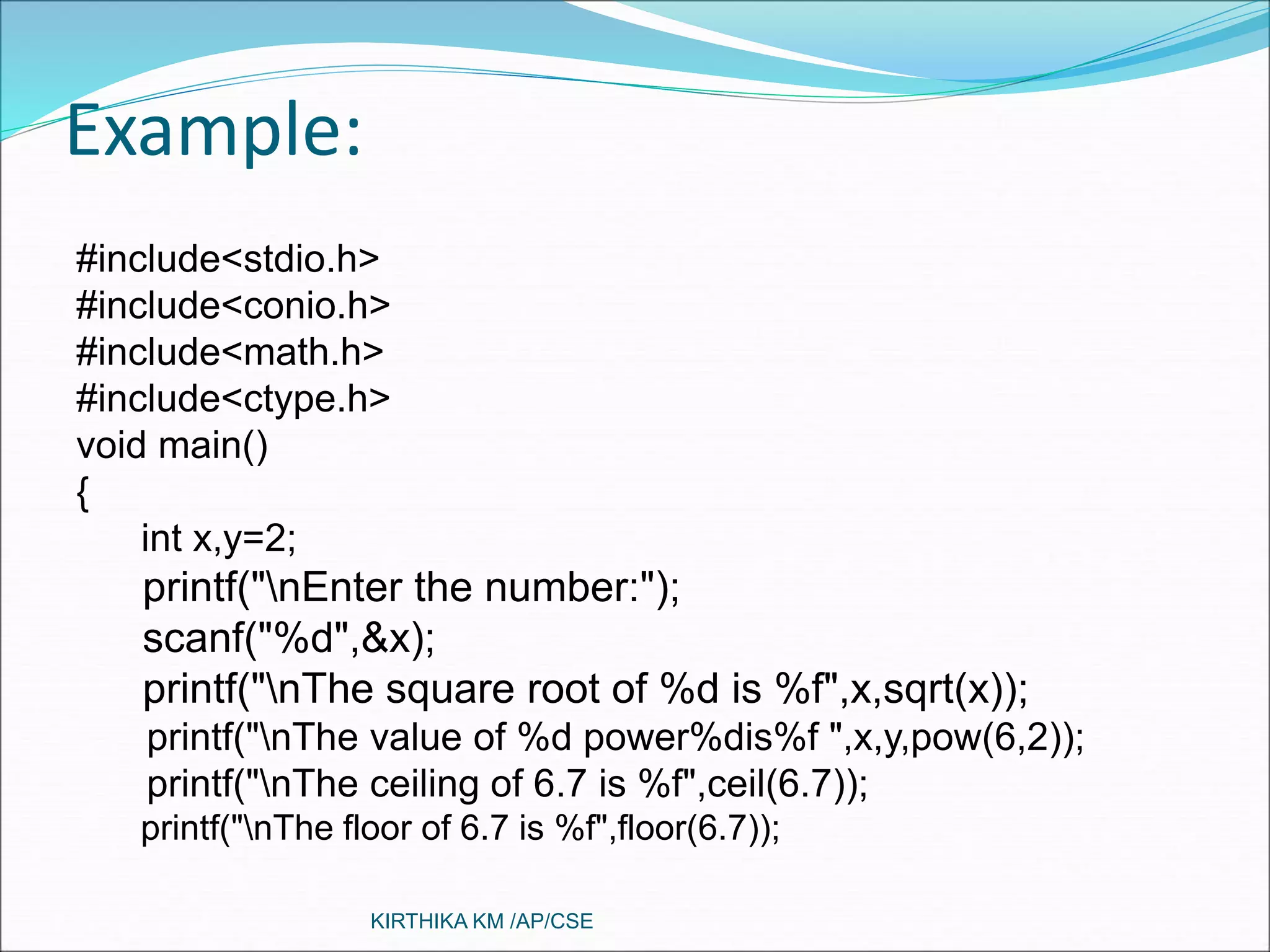 Example:

#include<stdio.h>
#include<conio.h>
#include<math.h>
#include<ctype.h>
void main()
{
int x,y=2;
printf("\nEnter the number:");
scanf("%d",&x);
printf("\nThe square root of %d is %f",x,sqrt(x));
printf("\nThe value of %d power%dis%f ",x,y,pow(6,2));
printf("\nThe ceiling of 6.7 is %f",ceil(6.7));
printf("\nThe floor of 6.7 is %f",floor(6.7));

KIRTHIKA KM /AP/CSE